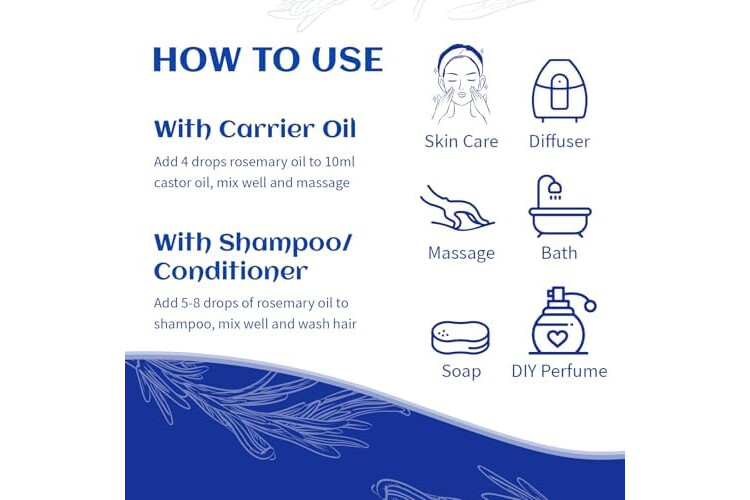 HOW TO USE

With Carrier Oil

Add 4 drops rosemary oil to 10ml castor oil, mix well and massage

With Shampoo/ Conditioner

Add 5-8 drops of rosemary oil to shampoo, mix well and wash hair

Skin Care

Diffuser

Massage

Bath

Soap

DIY Perfume